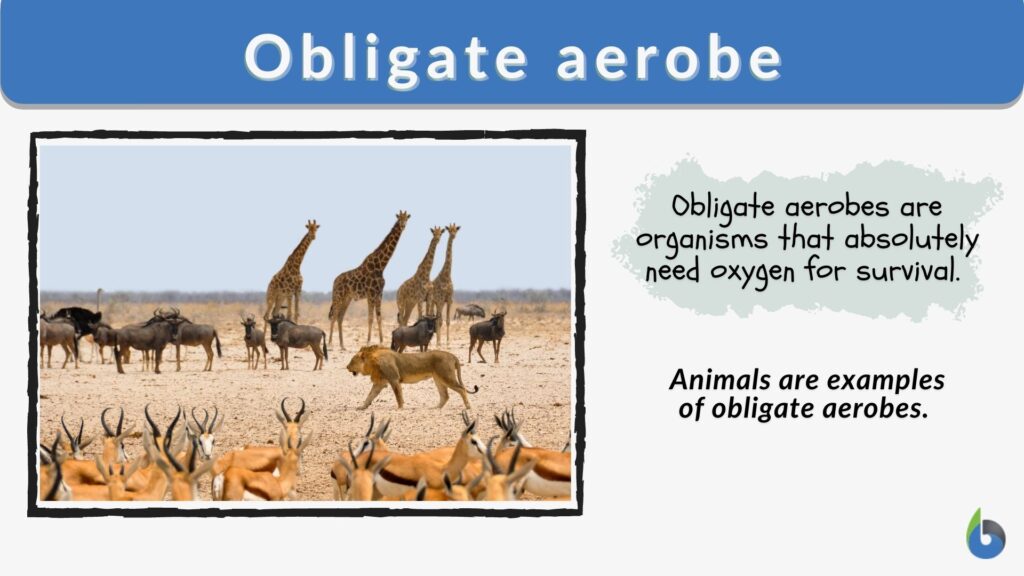 Obligate aerobe

Obligate aerobes are organisms that absolutely need oxygen for survival.

Animals are examples of obligate aerobes.